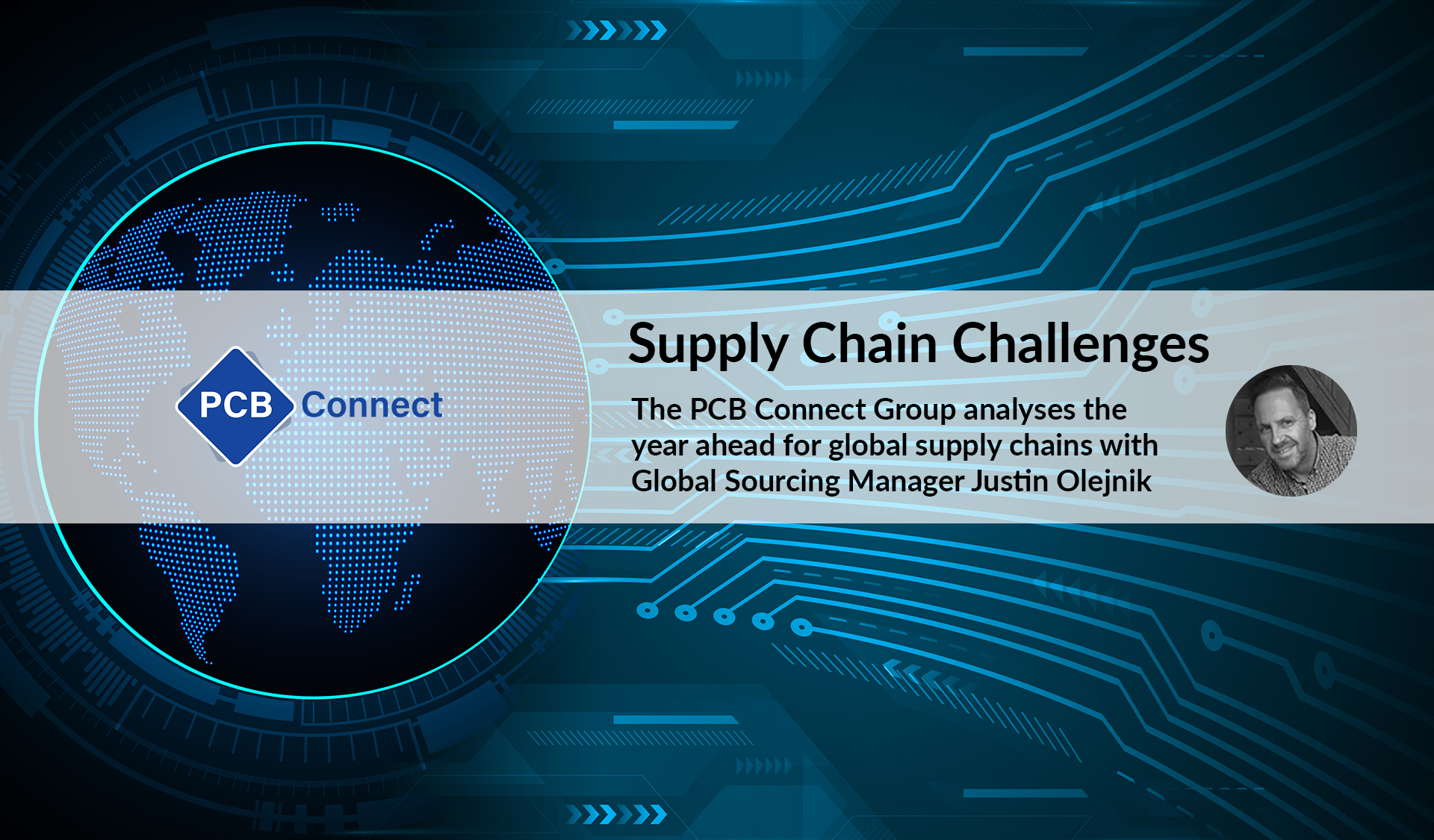 PCB Connect

Supply Chain Challenges

The PCB Connect Group analyses the year ahead for global supply chains with Global Sourcing Manager Justin Olejnik